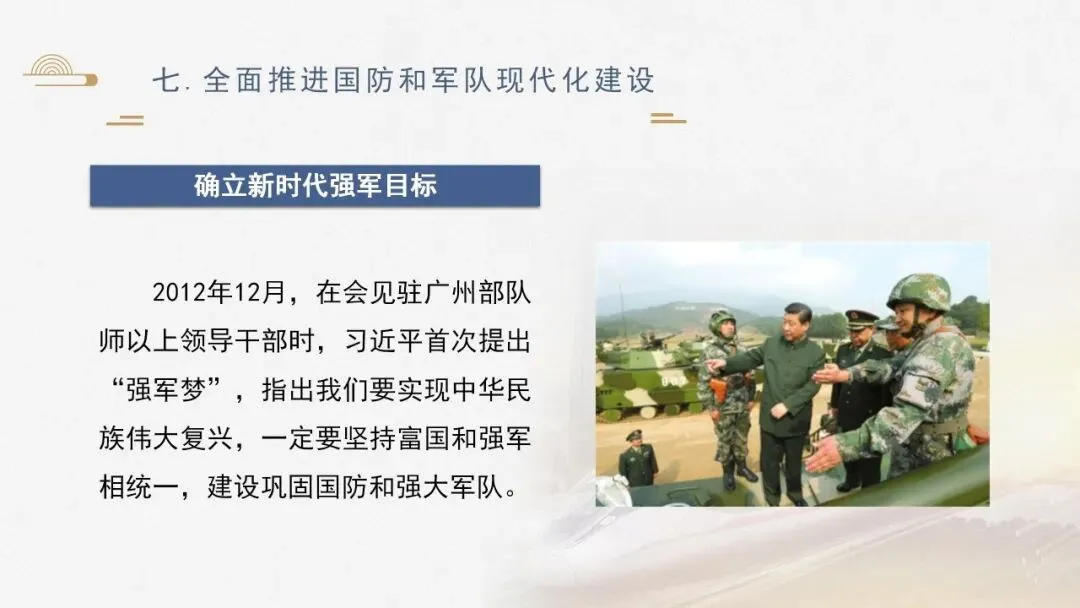 七. 全面推进国防和军队现代化建设

确立新时代强军目标

2012年12月，在会见驻广州部队师以上领导干部时，习近平首次提出“强军梦”，指出我们要实现中华民族伟大复兴，一定要坚持富国和强军相统一，建设巩固国防和强大军队。